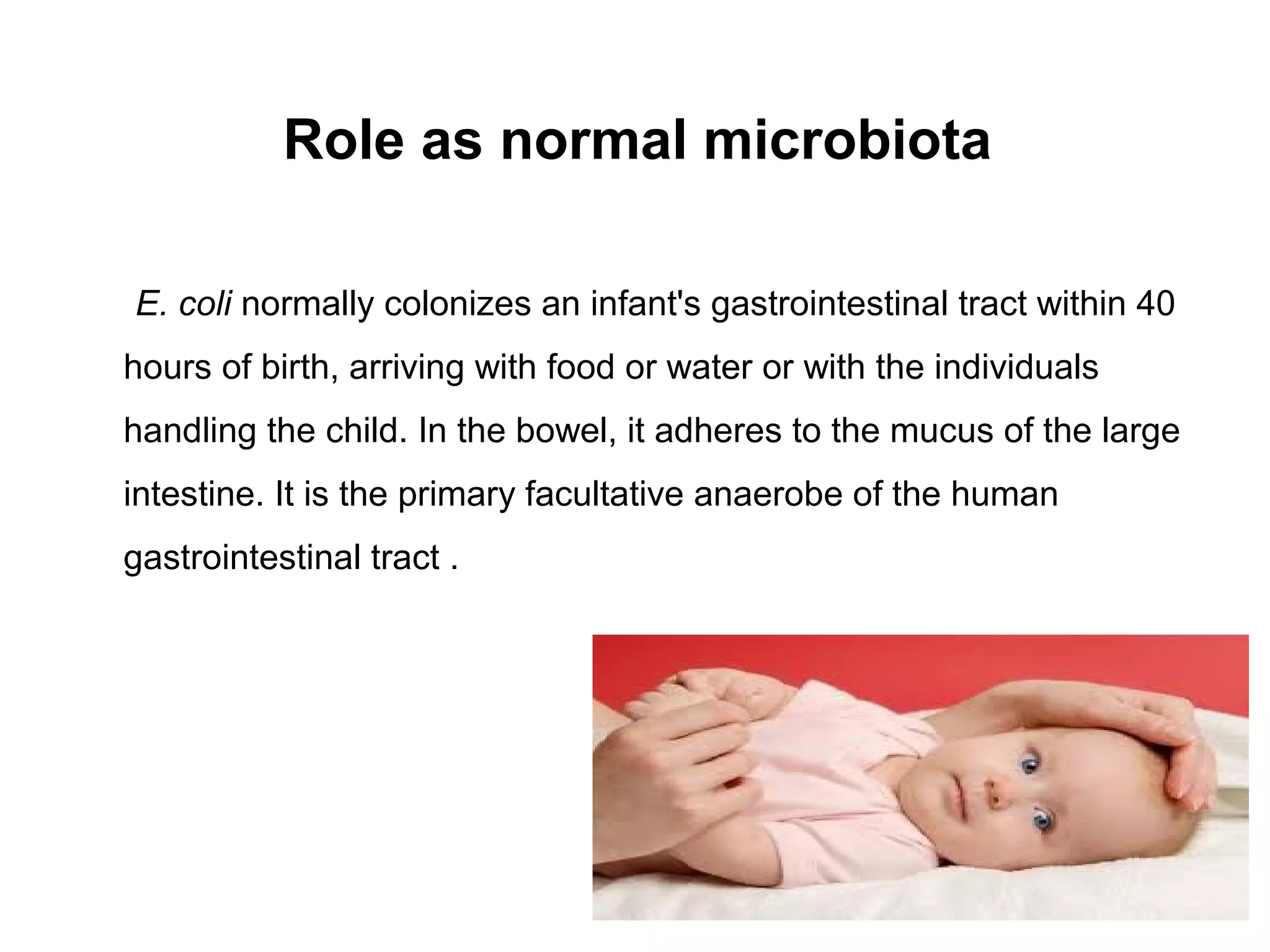 Role as normal microbiota

E. coli normally colonizes an infant's gastrointestinal tract within 40 hours of birth, arriving with food or water or with the individuals handling the child. In the bowel, it adheres to the mucus of the large intestine. It is the primary facultative anaerobe of the human gastrointestinal tract .